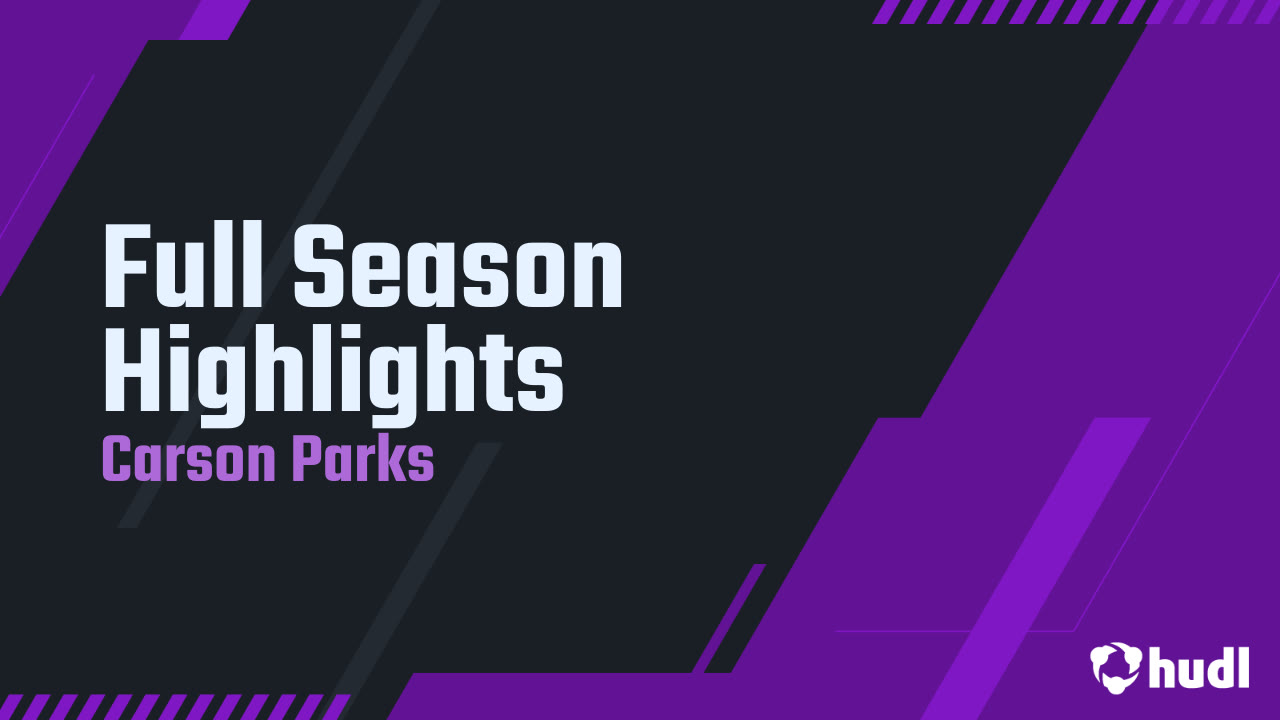 Full Season Highlights
Carson Parks

hudl